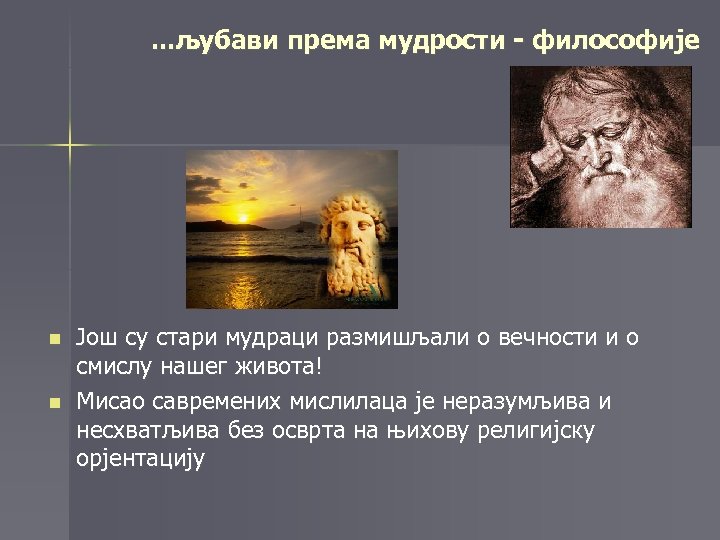 ...љубави према мудрости - философије

Још су стари мудраци размишљали о вечности и о смислу нашег живота!

Мисао савремених мислилаца је неразумљива и несхватљива без осврта на њихову религијску орјентацију